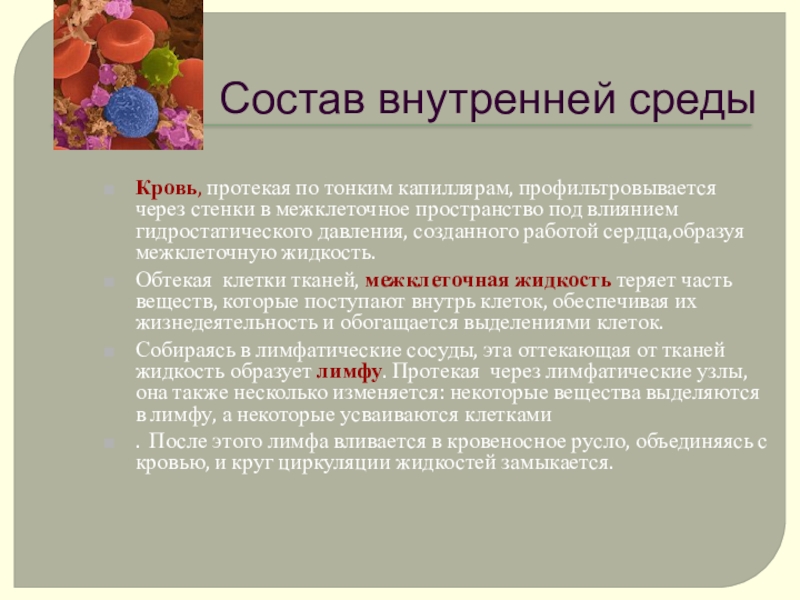 Состав внутренней среды

Кровь, протекая по тонким капиллярам, профильтровывается через стенки в межклеточное пространство под влиянием гидростатического давления, созданного работой сердца,образуя межклеточную жидкость.

Обтекая клетки тканей, межклеточная жидкость теряет часть веществ, которые поступают внутрь клеток, обеспечивая их жизнедеятельность и обогащается выделениями клеток.

Собираясь в лимфатические сосуды, эта оттекающая от тканей жидкость образует лимфу. Протекая через лимфатические узлы, она также несколько изменяется: некоторые вещества выделяются в лимфу, а некоторые усваиваются клетками

. После этого лимфа вливается в кровеносное русло, объединяясь с кровью, и круг циркуляции жидкостей замыкается.